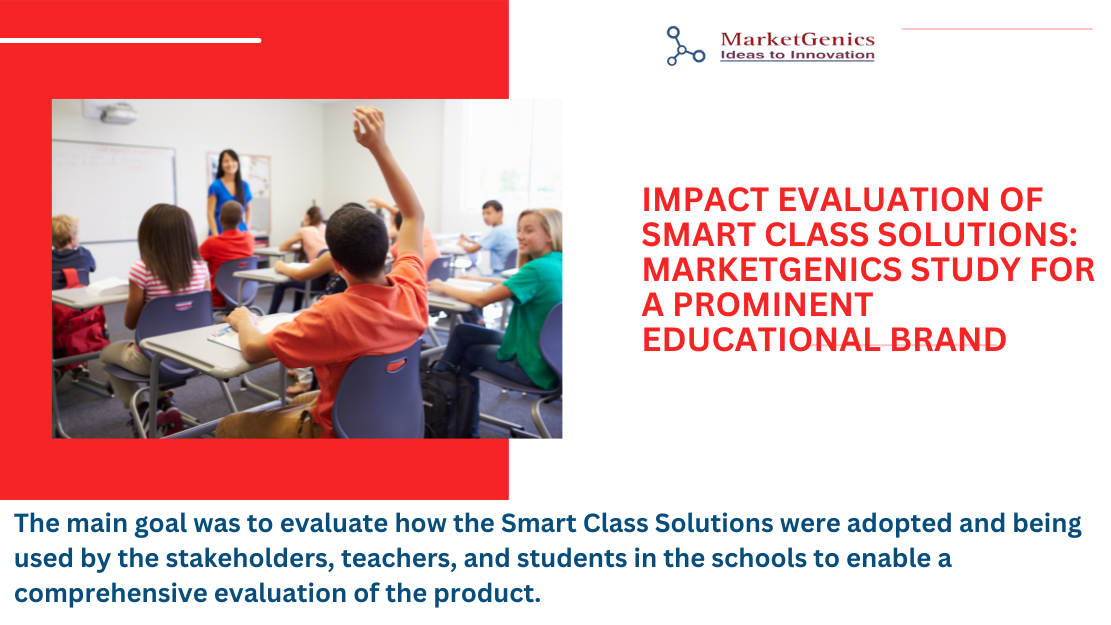 MarketGenics
Ideas to Innovation

IMPACT EVALUATION OF SMART CLASS SOLUTIONS: MARKETGENICS STUDY FOR A PROMINENT EDUCATIONAL BRAND

The main goal was to evaluate how the Smart Class Solutions were adopted and being used by the stakeholders, teachers, and students in the schools to enable a comprehensive evaluation of the product.